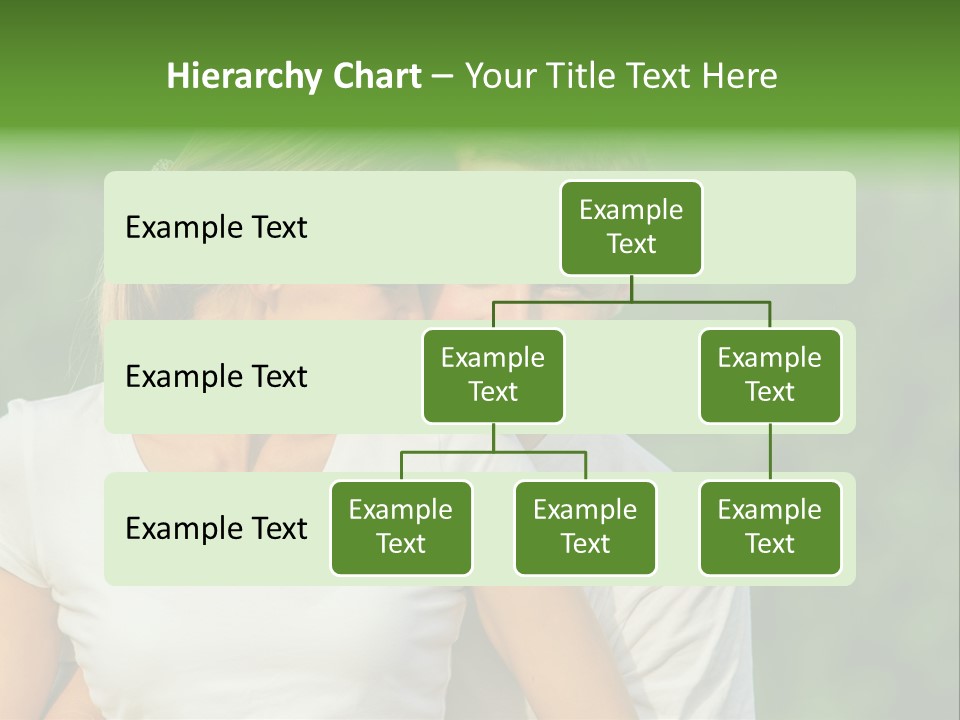 Hierarchy Chart – Your Title Text Here

Example Text

Example Text

Example Text

Example Text

Example Text

Example Text

Example Text

Example Text

Example Text